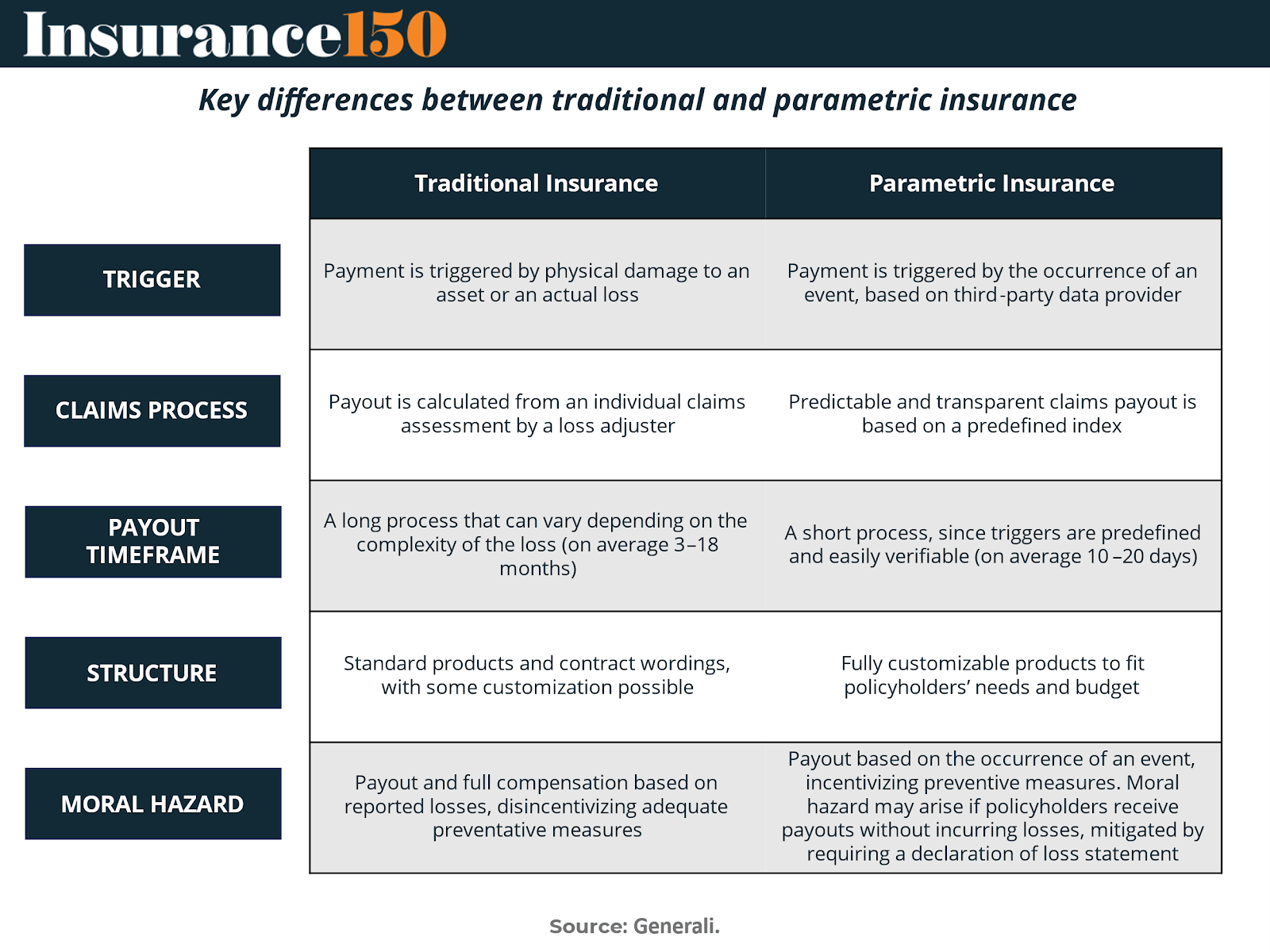 Insurance150

Key differences between traditional and parametric insurance

| | Traditional Insurance | Parametric Insurance |
|---|---|---|
| TRIGGER | Payment is triggered by physical damage to an asset or an actual loss | Payment is triggered by the occurrence of an event, based on third-party data provider |
| CLAIMS PROCESS | Payout is calculated from an individual claims assessment by a loss adjuster | Predictable and transparent claims payout is based on a predefined index |
| PAYOUT TIMEFRAME | A long process that can vary depending on the complexity of the loss (on average 3–18 months) | A short process, since triggers are predefined and easily verifiable (on average 10–20 days) |
| STRUCTURE | Standard products and contract wordings, with some customization possible | Fully customizable products to fit policyholders' needs and budget |
| MORAL HAZARD | Payout and full compensation based on reported losses, disincentivizing adequate preventative measures | Payout based on the occurrence of an event, incentivizing preventive measures. Moral hazard may arise if policyholders receive payouts without incurring losses, mitigated by requiring a declaration of loss statement |

Source: Generali.